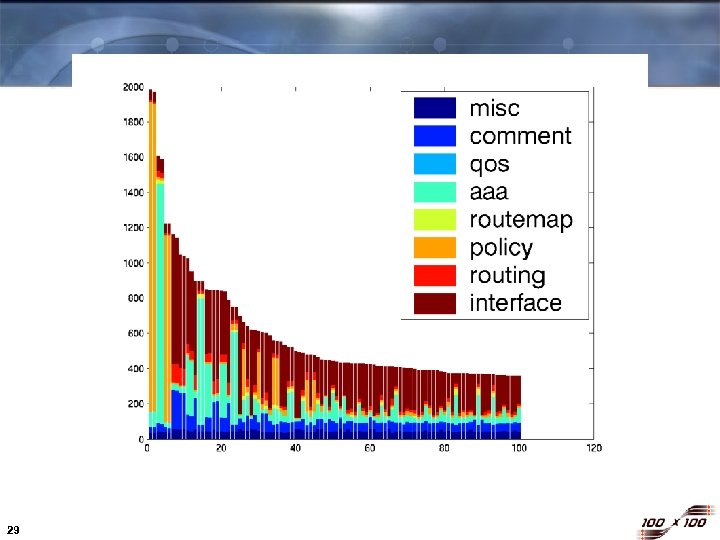 2000
1800
1600
1400
1200
1000
800
600
400
200
0

0
20
40
60
80
100
120

misc
comment
qos
aaa
routemap
policy
routing
interface

29

100 x 100